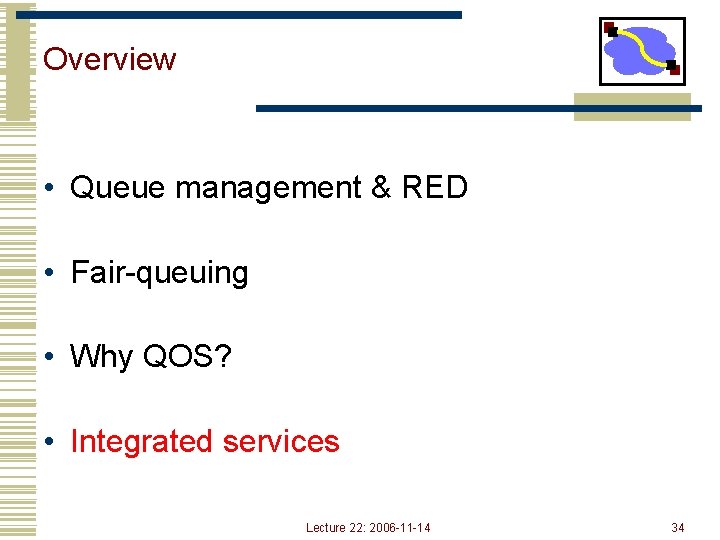 Overview

• Queue management & RED

• Fair-queuing

• Why QOS?

• Integrated services

Lecture 22: 2006-11-14

34